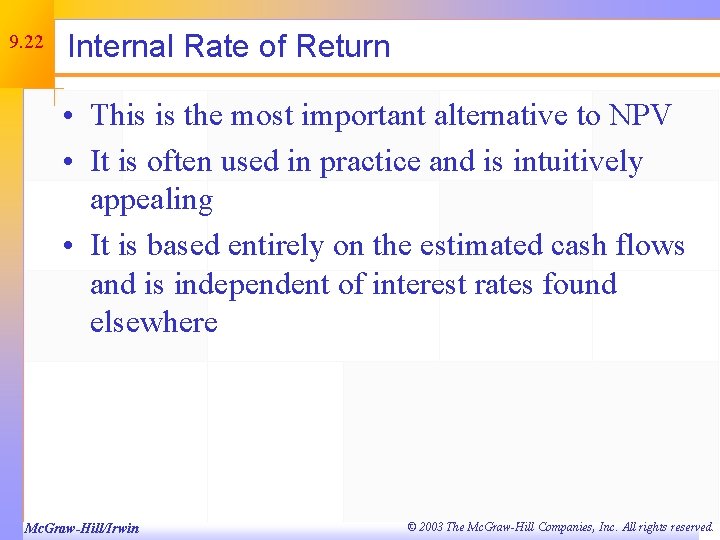 9.22

Internal Rate of Return

• This is the most important alternative to NPV
• It is often used in practice and is intuitively appealing
• It is based entirely on the estimated cash flows and is independent of interest rates found elsewhere

McGraw-Hill/Irwin

© 2003 The McGraw-Hill Companies, Inc. All rights reserved.